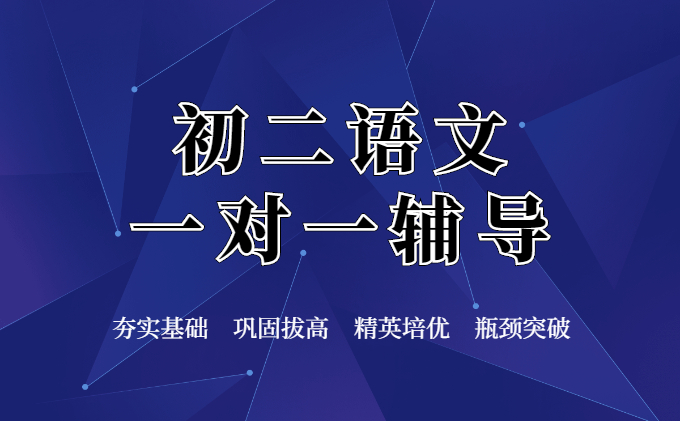 初二语文
一对一辅导

夯实基础　巩固拔高　精英培优　瓶颈突破